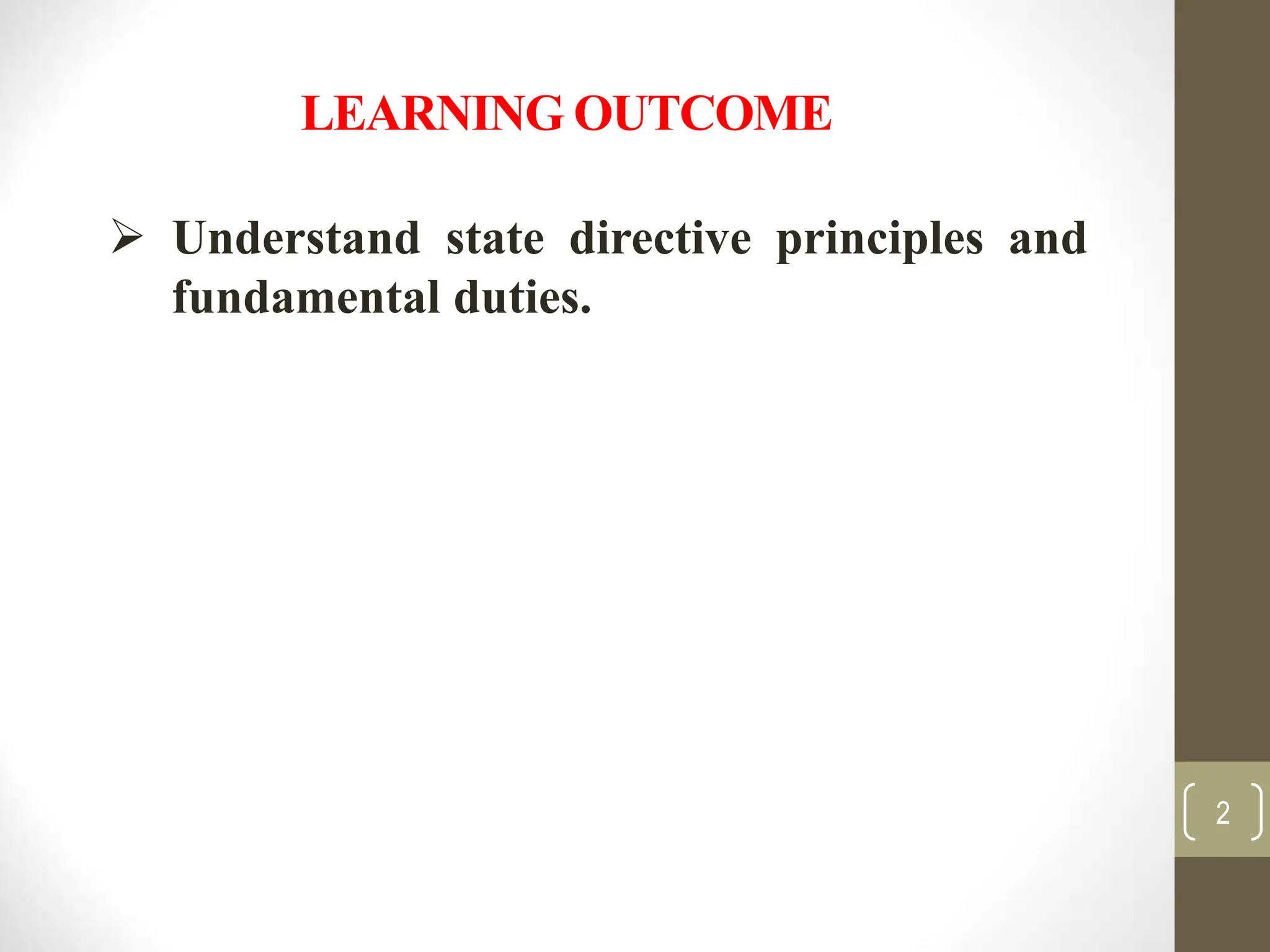 LEARNING OUTCOME

➢ Understand state directive principles and fundamental duties.

2